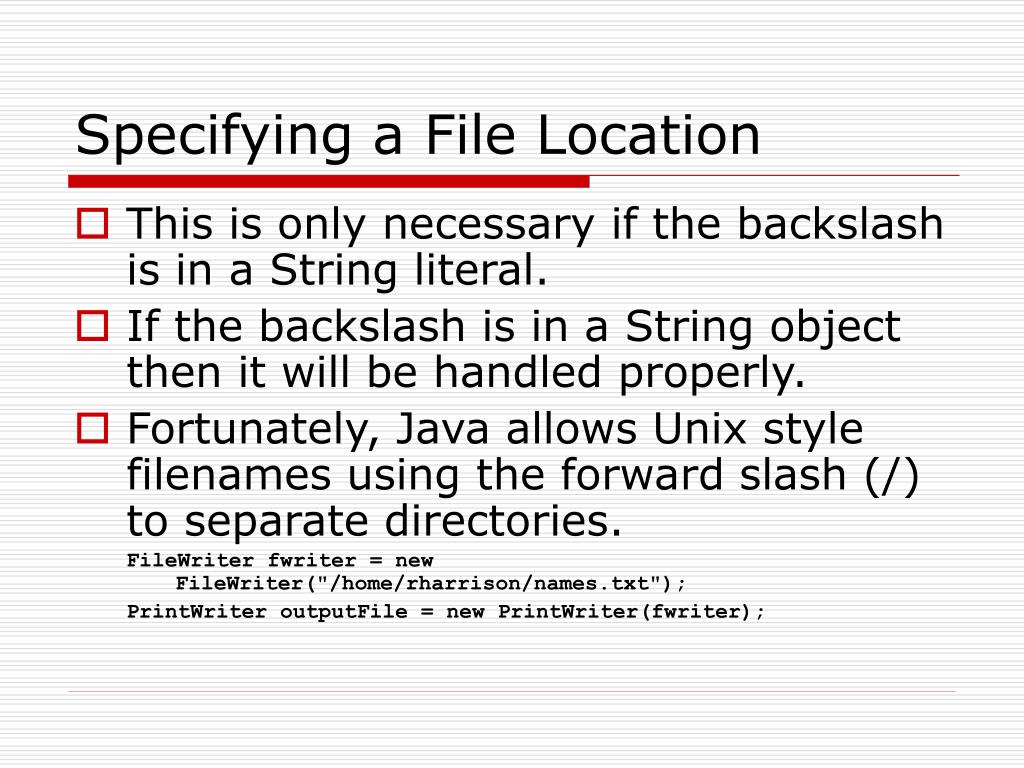 Specifying a File Location

This is only necessary if the backslash is in a String literal.

If the backslash is in a String object then it will be handled properly.

Fortunately, Java allows Unix style filenames using the forward slash (/) to separate directories.

FileWriter fwriter = new
    FileWriter("/home/rharrison/names.txt");
PrintWriter outputFile = new PrintWriter(fwriter);